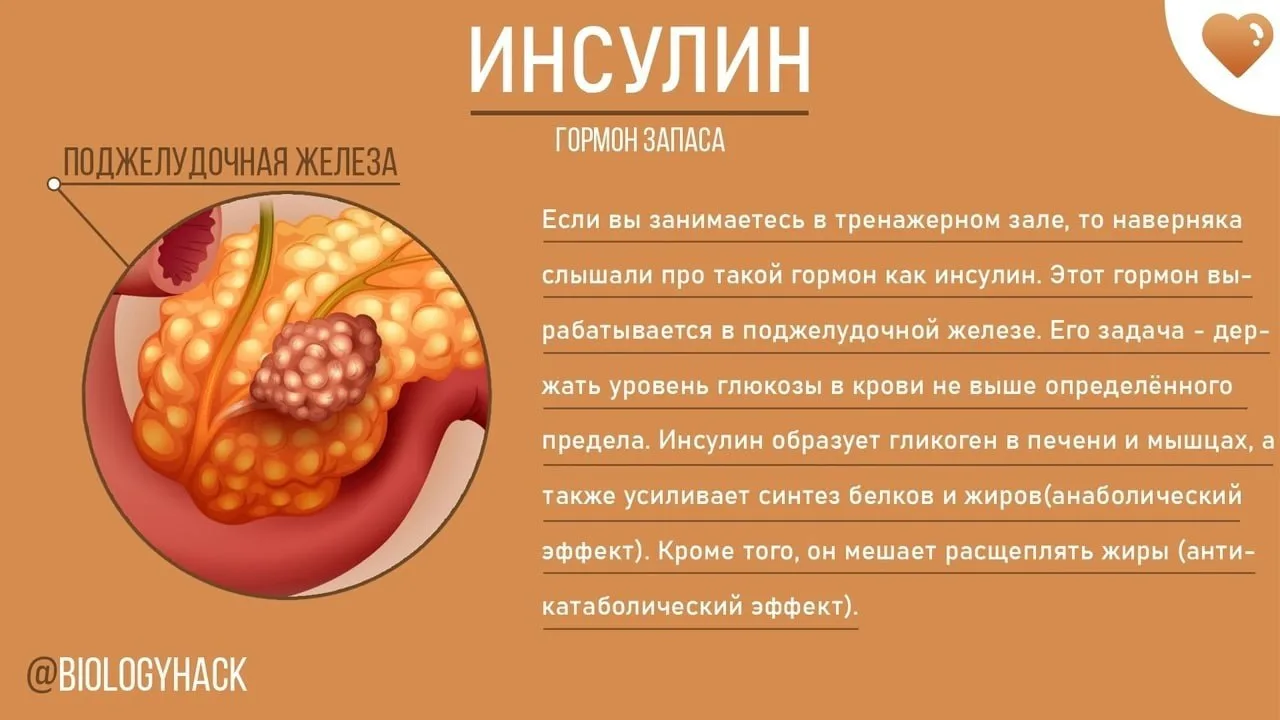 ИНСУЛИН

ГОРМОН ЗАПАСА

ПОДЖЕЛУДОЧНАЯ ЖЕЛЕЗА

Если вы занимаетесь в тренажерном зале, то наверняка слышали про такой гормон как инсулин. Этот гормон вырабатывается в поджелудочной железе. Его задача - держать уровень глюкозы в крови не выше определённого предела. Инсулин образует гликоген в печени и мышцах, а также усиливает синтез белков и жиров(анаболический эффект). Кроме того, он мешает расщеплять жиры (антикатаболический эффект).

@BIOLOGYHACK